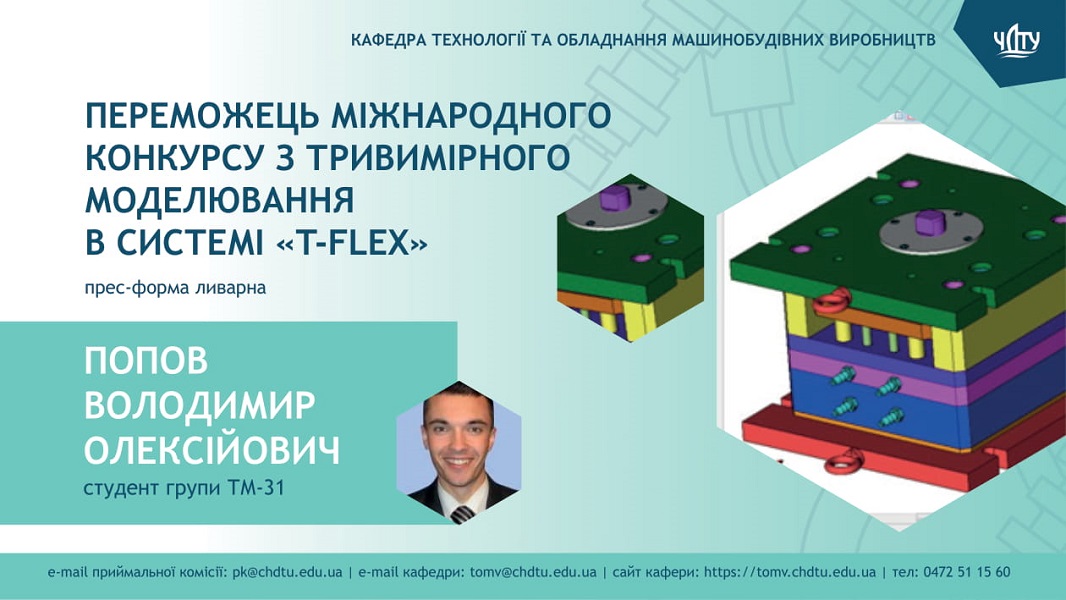 КАФЕДРА ТЕХНОЛОГІЇ ТА ОБЛАДНАННЯ МАШИНОБУДІВНИХ ВИРОБНИЦТВ

ЧДТУ

ПЕРЕМОЖЕЦЬ МІЖНАРОДНОГО КОНКУРСУ З ТРИВИМІРНОГО МОДЕЛЮВАННЯ В СИСТЕМІ «T-FLEX»

прес-форма ливарна

ПОПОВ ВОЛОДИМИР ОЛЕКСІЙОВИЧ

студент групи ТМ-31

e-mail приймальної комісії: pk@chdtu.edu.ua | e-mail кафедри: tomv@chdtu.edu.ua | сайт кафери: https://tomv.chdtu.edu.ua | тел: 0472 51 15 60